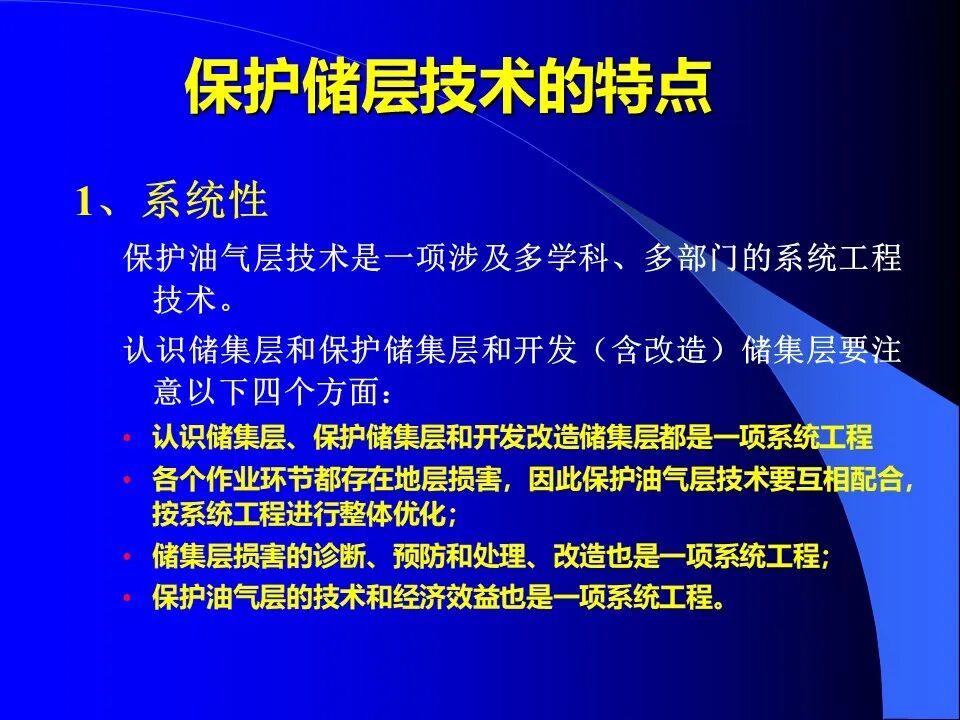 保护储层技术的特点

1、系统性

保护油气层技术是一项涉及多学科、多部门的系统工程技术。

认识储集层和保护储集层和开发（含改造）储集层要注意以下四个方面：

• 认识储集层、保护储集层和开发改造储集层都是一项系统工程
• 各个作业环节都存在地层损害，因此保护油气层技术要互相配合，按系统工程进行整体优化；
• 储集层损害的诊断、预防和处理、改造也是一项系统工程；
• 保护油气层的技术和经济效益也是一项系统工程。